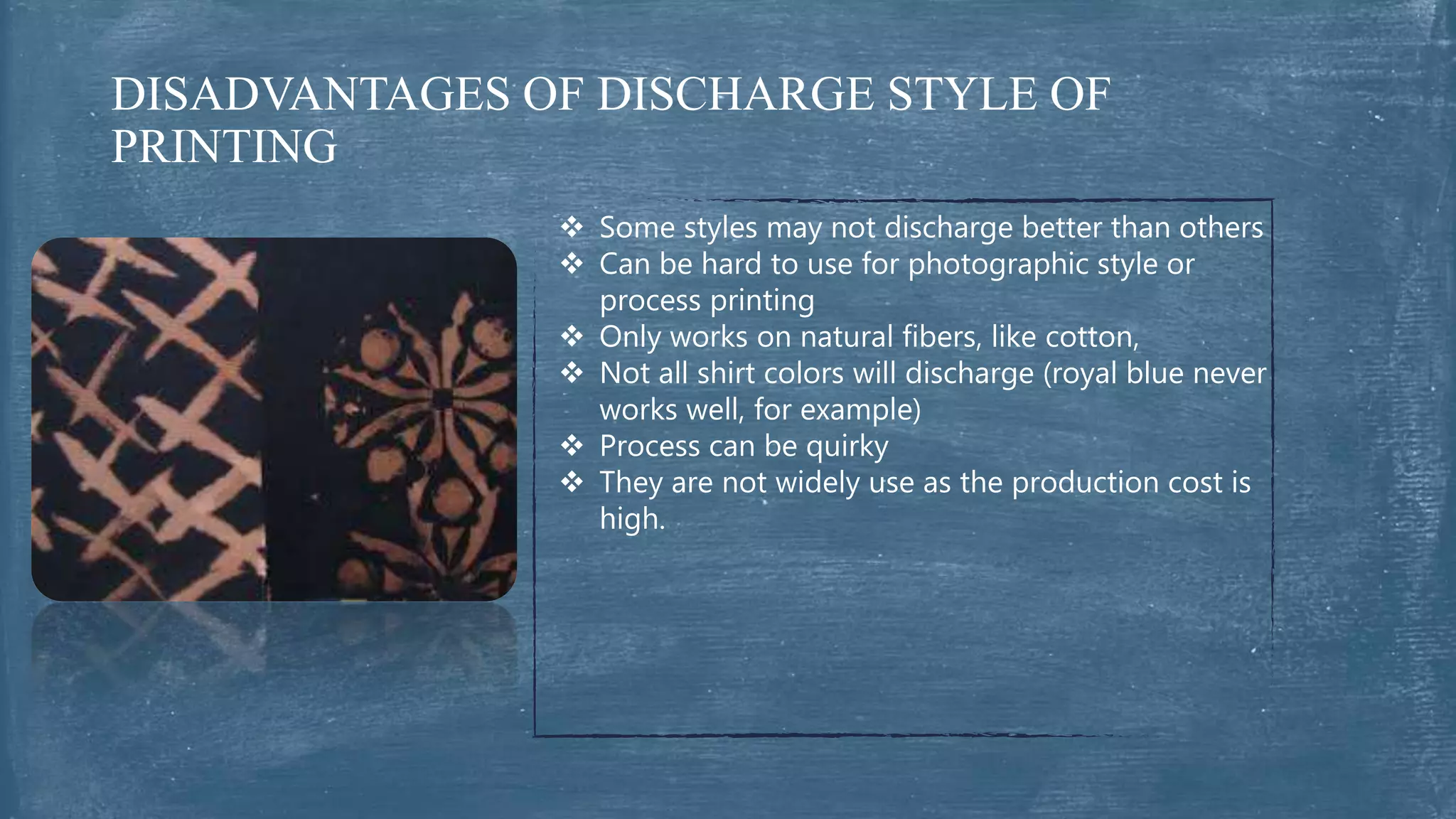 DISADVANTAGES OF DISCHARGE STYLE OF PRINTING

❖ Some styles may not discharge better than others
❖ Can be hard to use for photographic style or process printing
❖ Only works on natural fibers, like cotton,
❖ Not all shirt colors will discharge (royal blue never works well, for example)
❖ Process can be quirky
❖ They are not widely use as the production cost is high.